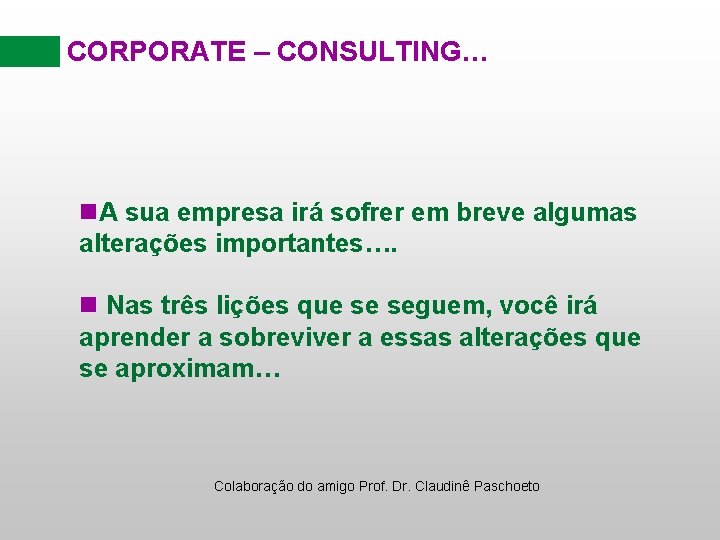 CORPORATE – CONSULTING…

A sua empresa irá sofrer em breve algumas alterações importantes….

Nas três lições que se seguem, você irá aprender a sobreviver a essas alterações que se aproximam…

Colaboração do amigo Prof. Dr. Claudinê Paschoeto